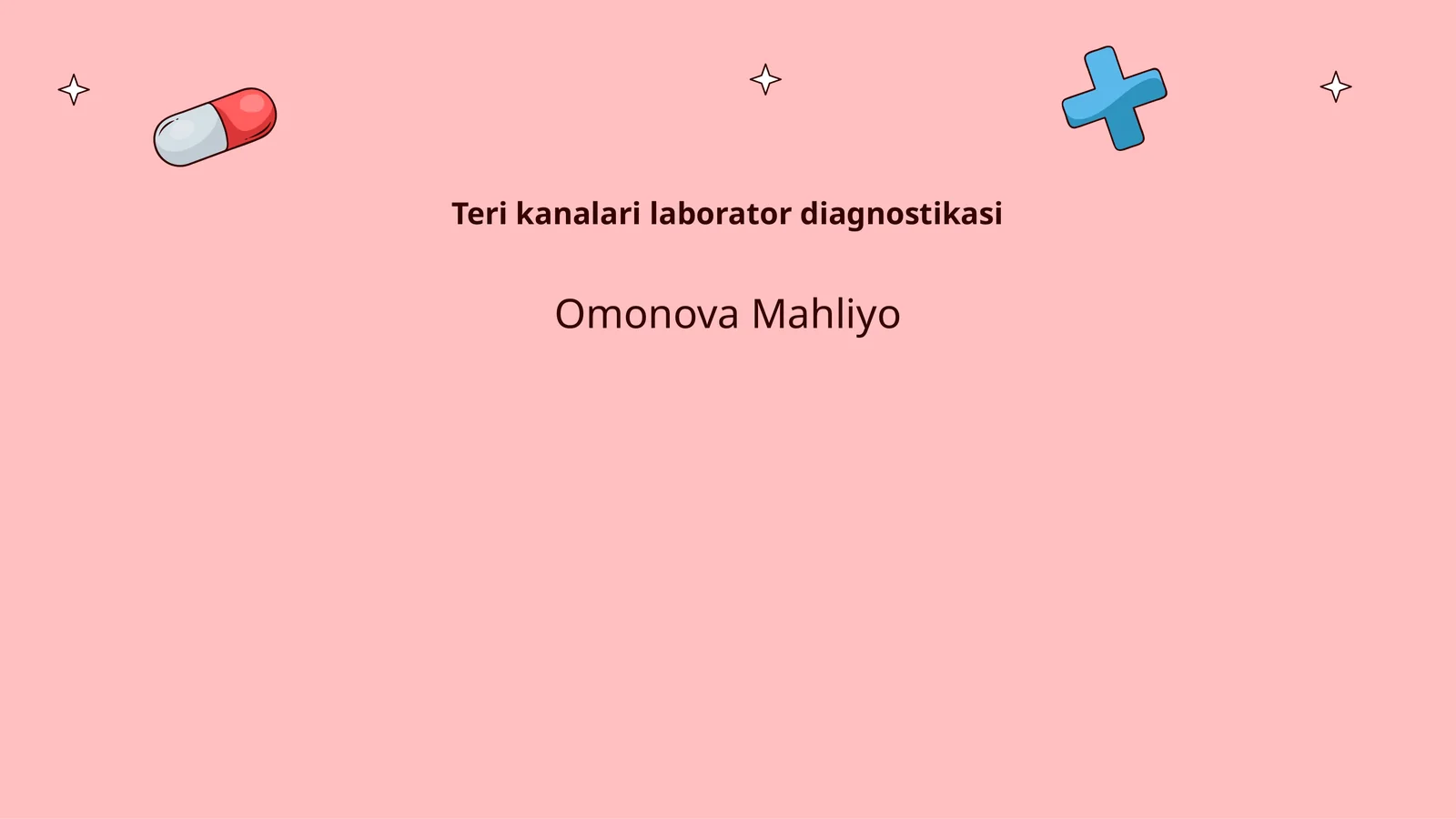 Teri kanalari laborator diagnostikasi

Omonova Mahliyo